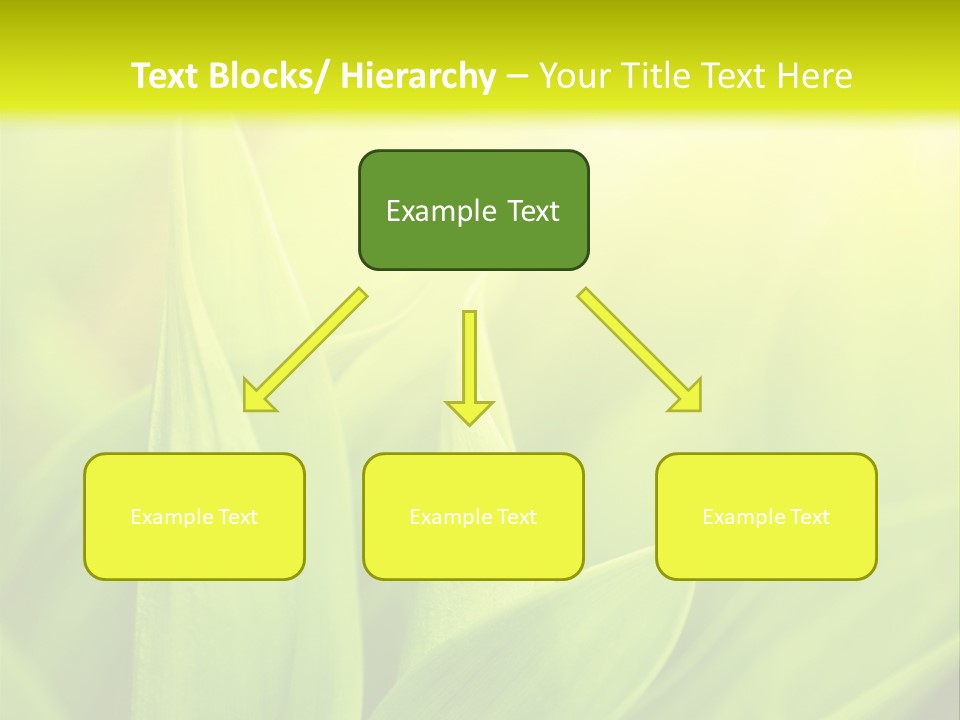 Text Blocks/ Hierarchy – Your Title Text Here

Example Text

Example Text

Example Text

Example Text